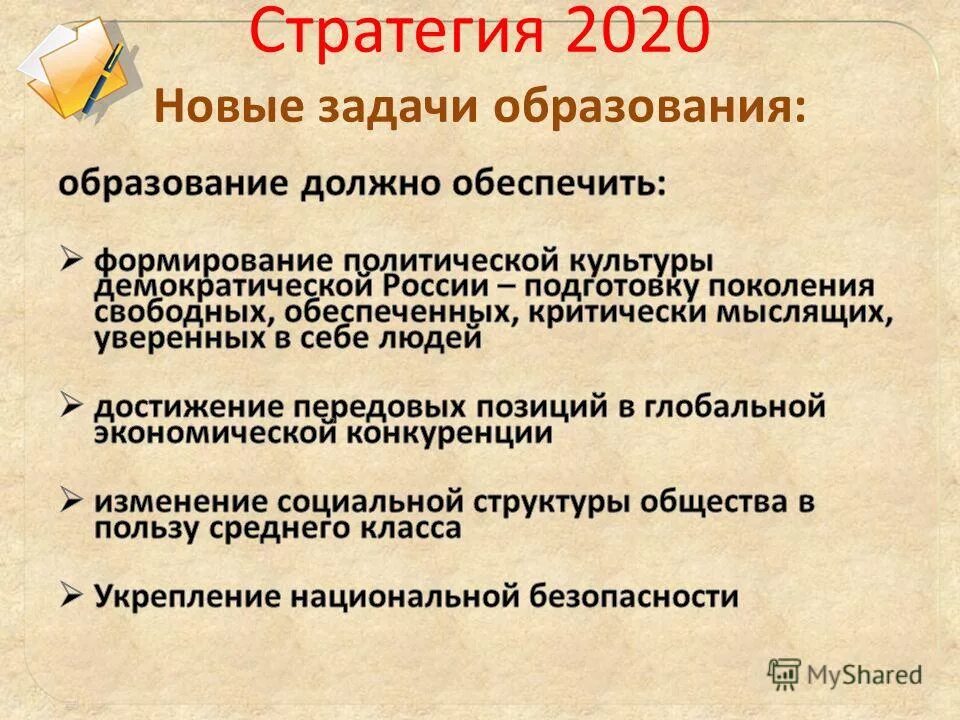 Стратегия 2020

Новые задачи образования:

образование должно обеспечить:

➢ формирование политической культуры демократической России – подготовку поколения свободных, обеспеченных, критически мыслящих, уверенных в себе людей

➢ достижение передовых позиций в глобальной экономической конкуренции

➢ изменение социальной структуры общества в пользу среднего класса

➢ Укрепление национальной безопасности

MyShared